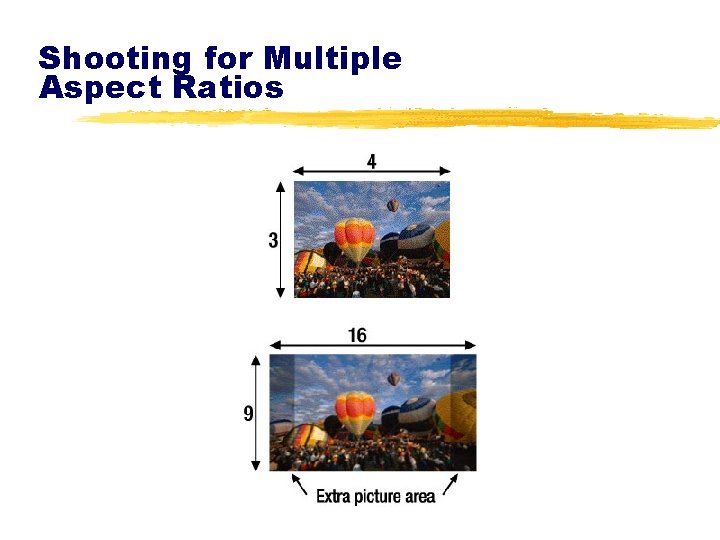 Shooting for Multiple Aspect Ratios

4

3

16

9

Extra picture area